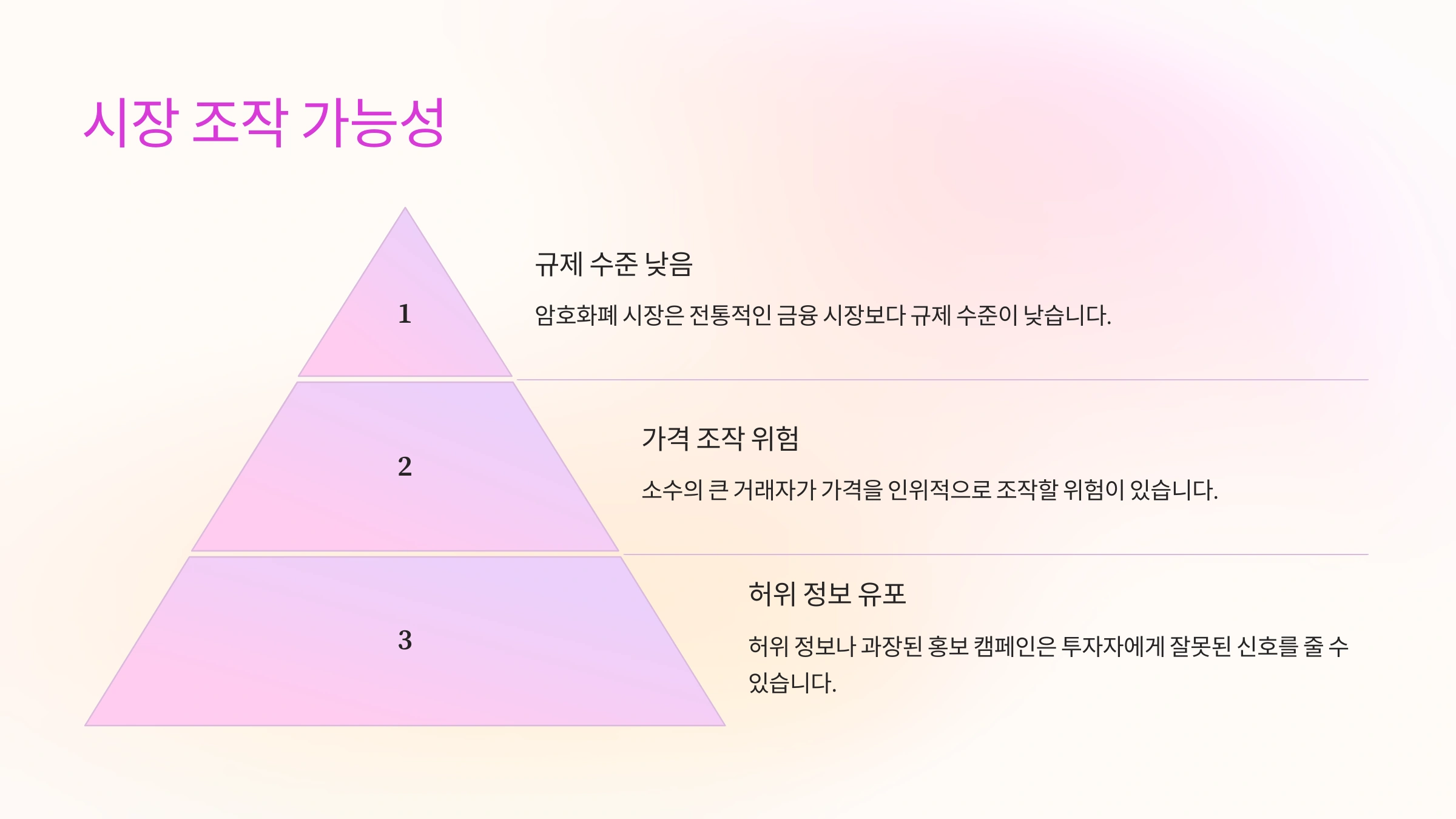 시장 조작 가능성

1

규제 수준 낮음

암호화폐 시장은 전통적인 금융 시장보다 규제 수준이 낮습니다.

2

가격 조작 위험

소수의 큰 거래자가 가격을 인위적으로 조작할 위험이 있습니다.

3

허위 정보 유포

허위 정보나 과장된 홍보 캠페인은 투자자에게 잘못된 신호를 줄 수 있습니다.